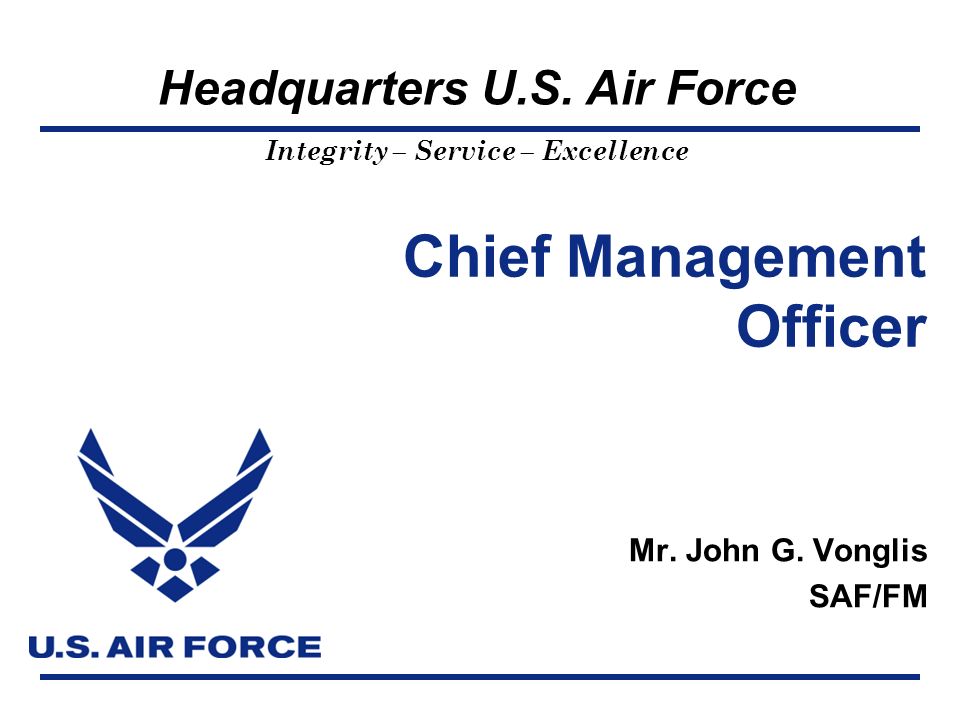 Headquarters U.S. Air Force

Integrity – Service – Excellence

Chief Management Officer

Mr. John G. Vonglis
SAF/FM

U.S. AIR FORCE